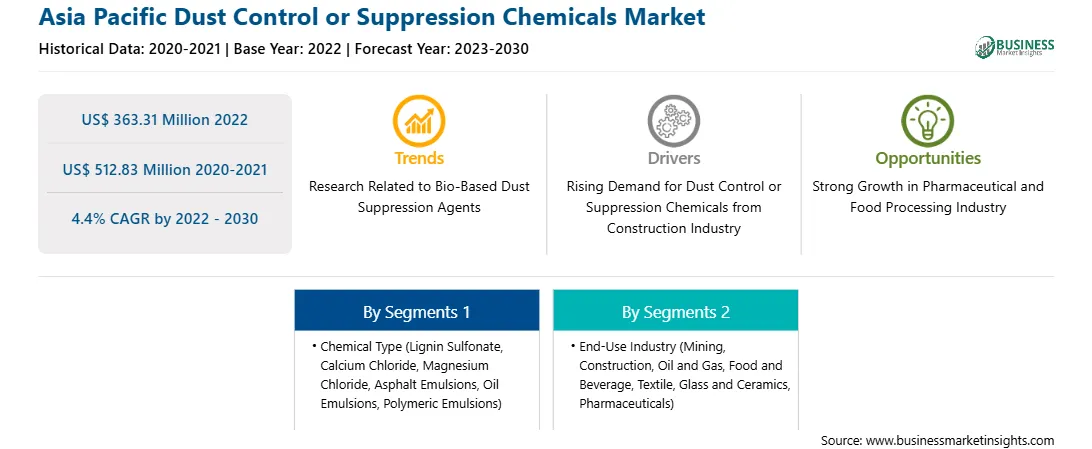 Asia Pacific Dust Control or Suppression Chemicals Market

Historical Data: 2020-2021 | Base Year: 2022 | Forecast Year: 2023-2030

BUSINESS
Market Insights

US$ 363.31 Million 2022

US$ 512.83 Million 2020-2021

4.4% CAGR by 2022 - 2030

Trends
Research Related to Bio-Based Dust Suppression Agents

Drivers
Rising Demand for Dust Control or Suppression Chemicals from Construction Industry

Opportunities
Strong Growth in Pharmaceutical and Food Processing Industry

By Segments 1
• Chemical Type (Lignin Sulfonate, Calcium Chloride, Magnesium Chloride, Asphalt Emulsions, Oil Emulsions, Polymeric Emulsions)

By Segments 2
• End-Use Industry (Mining, Construction, Oil and Gas, Food and Beverage, Textile, Glass and Ceramics, Pharmaceuticals)

Source: www.businessmarketinsights.com